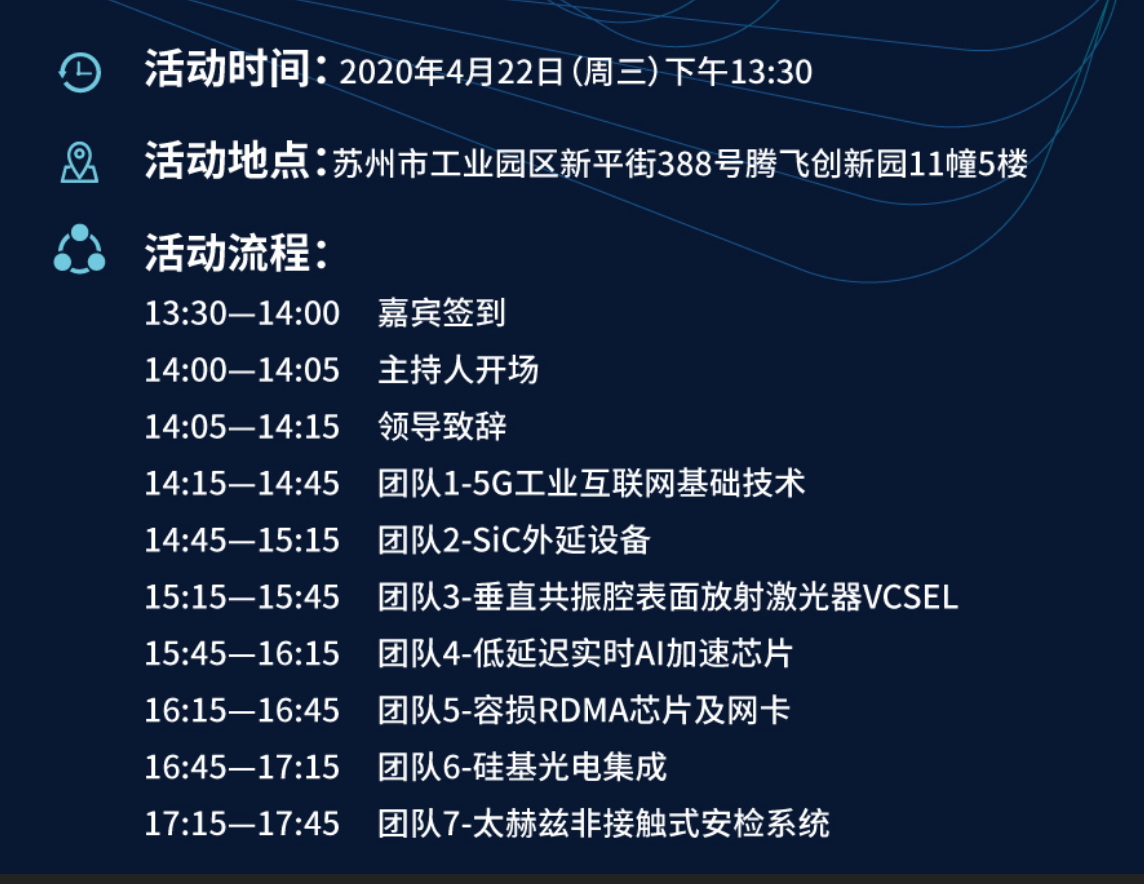 活动时间：2020年4月22日（周三）下午13:30

活动地点：苏州市工业园区新平街388号腾飞创新园11幢5楼

活动流程：

13:30—14:00 嘉宾签到
14:00—14:05 主持人开场
14:05—14:15 领导致辞
14:15—14:45 团队1-5G工业互联网基础技术
14:45—15:15 团队2-SiC外延设备
15:15—15:45 团队3-垂直共振腔表面放射激光器VCSEL
15:45—16:15 团队4-低延迟实时AI加速芯片
16:15—16:45 团队5-容损RDMA芯片及网卡
16:45—17:15 团队6-硅基光电集成
17:15—17:45 团队7-太赫兹非接触式安检系统